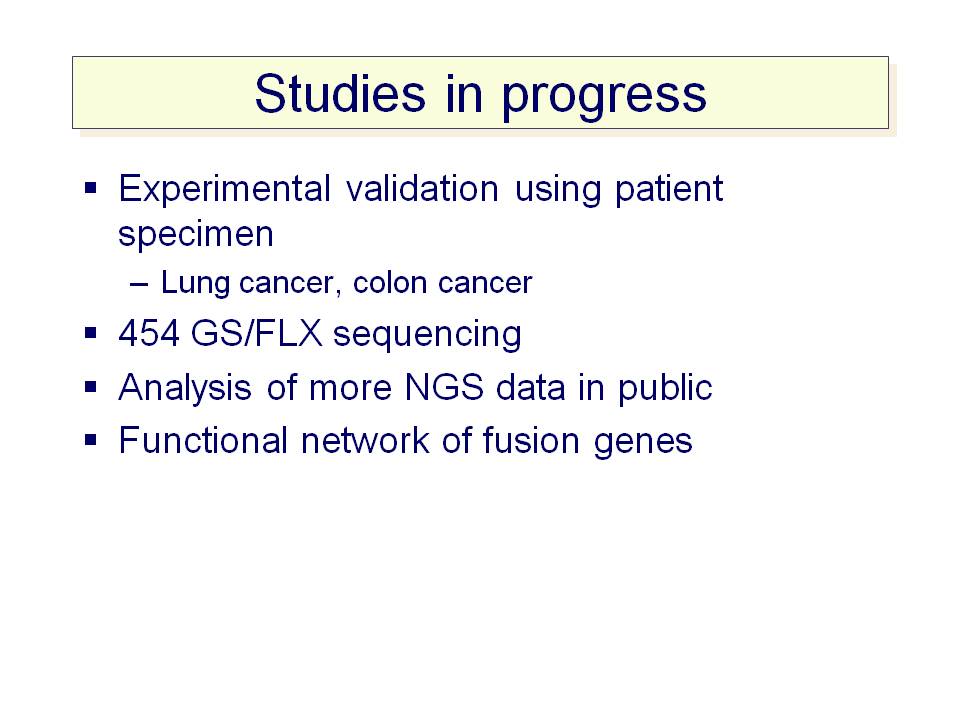 Studies in progress

▪ Experimental validation using patient specimen
– Lung cancer, colon cancer
▪ 454 GS/FLX sequencing
▪ Analysis of more NGS data in public
▪ Functional network of fusion genes